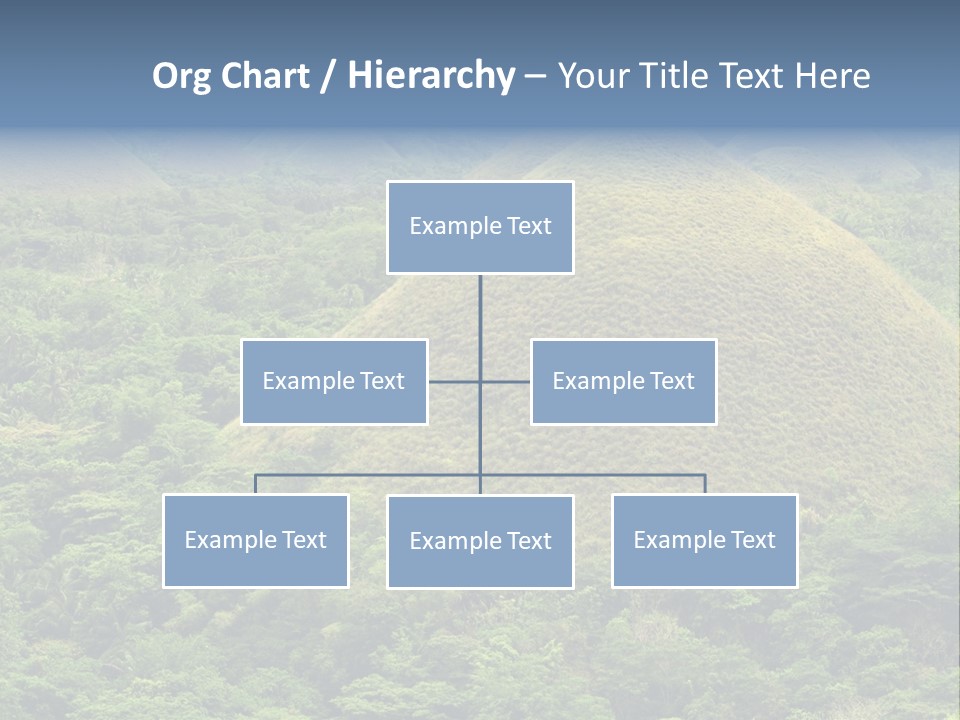 Org Chart / Hierarchy – Your Title Text Here

Example Text

Example Text

Example Text

Example Text

Example Text

Example Text